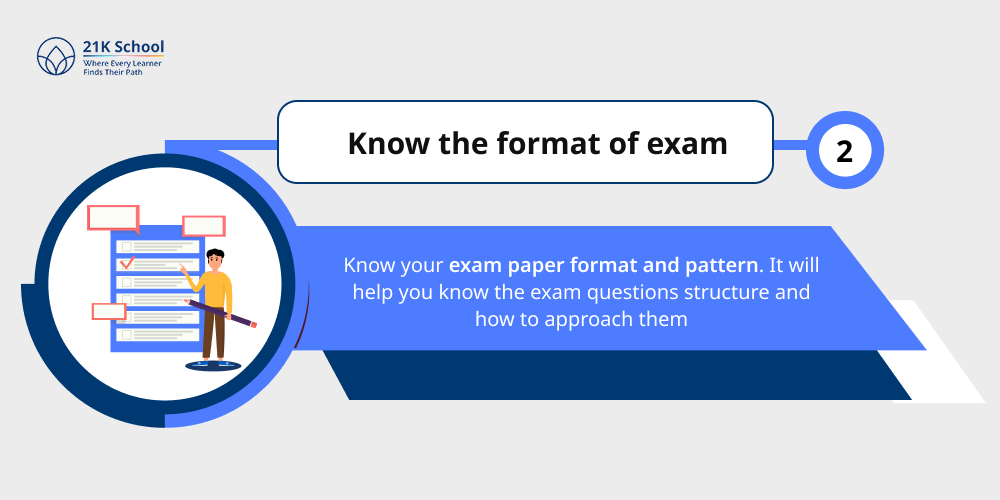 21K School
Where Every Learner
Finds Their Path

Know the format of exam

2

Know your exam paper format and pattern. It will help you know the exam questions structure and how to approach them